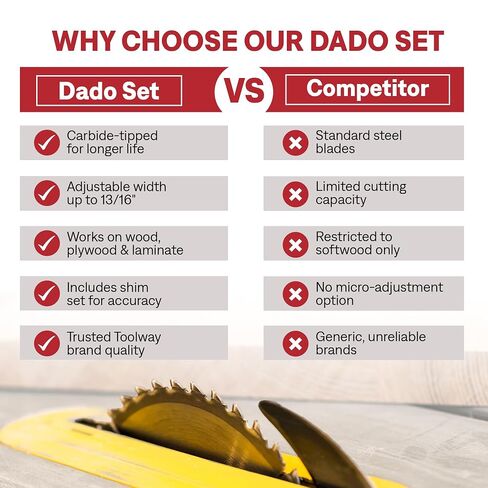 WHY CHOOSE OUR DADO SET

Dado Set

VS

Competitor

Carbide-tipped for longer life

Adjustable width up to 13/16"

Works on wood, plywood & laminate

Includes shim set for accuracy

Trusted Toolway brand quality

Standard steel blades

Limited cutting capacity

Restricted to softwood only

No micro-adjustment option

Generic, unreliable brands